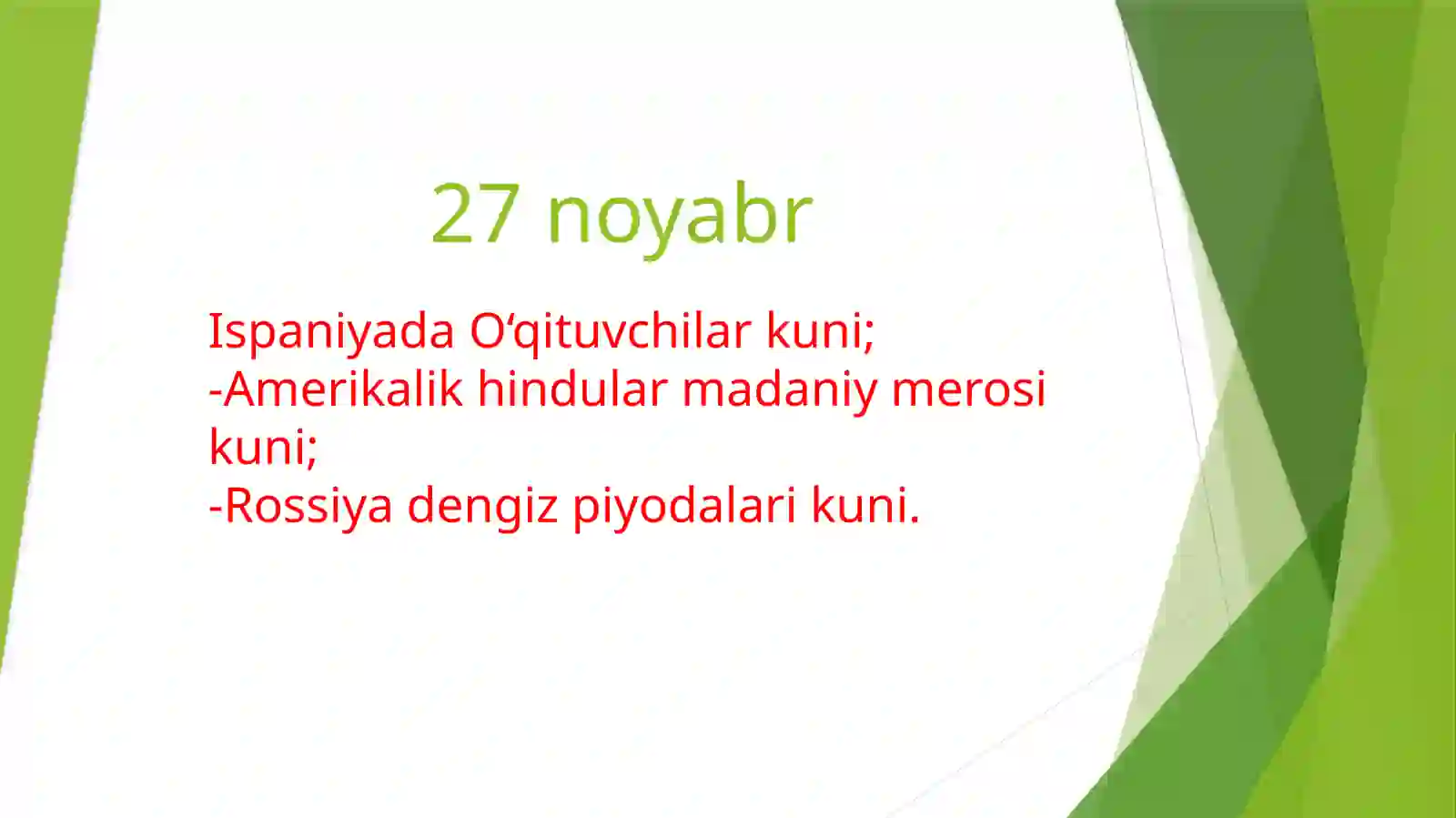 27 noyabr

Ispaniyada O‘qituvchilar kuni;
-Amerikalik hindular madaniy merosi kuni;
-Rossiya dengiz piyodalari kuni.